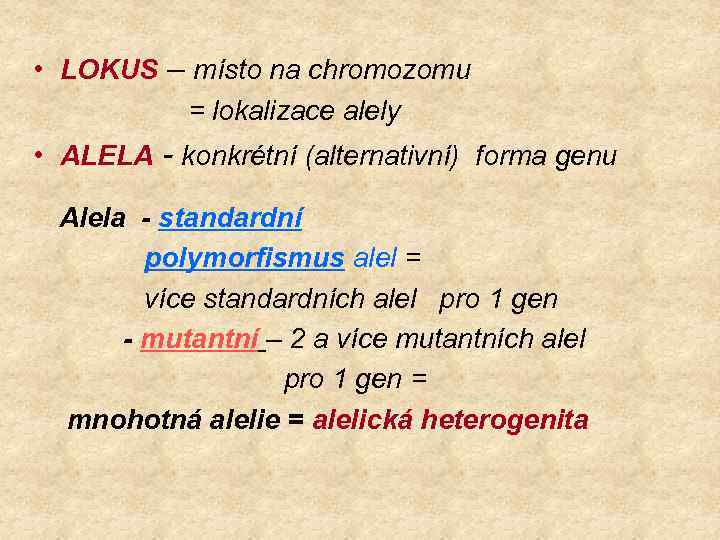 • LOKUS – místo na chromozomu
= lokalizace alely

• ALELA - konkrétní (alternativní) forma genu

Alela - standardní
polymorfismus alel =
více standardních alel pro 1 gen
- mutantní – 2 a více mutantních alel
pro 1 gen =
mnohotná alelie = alelická heterogenita